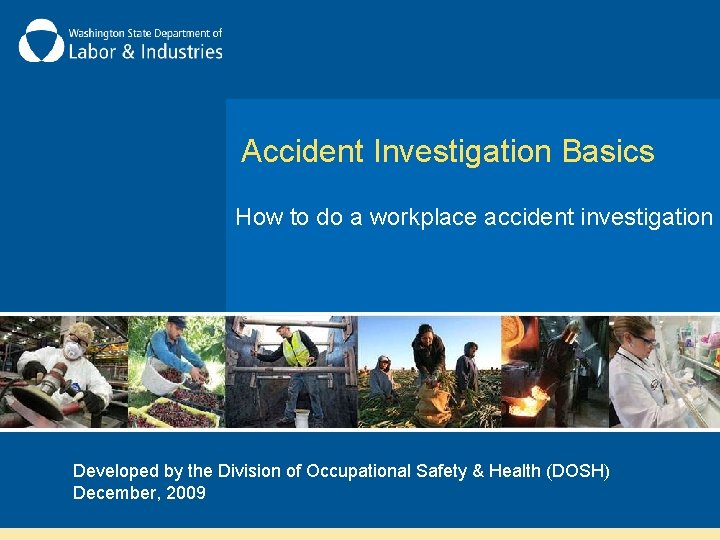 Washington State Department of
Labor & Industries

Accident Investigation Basics

How to do a workplace accident investigation

Developed by the Division of Occupational Safety & Health (DOSH)
December, 2009